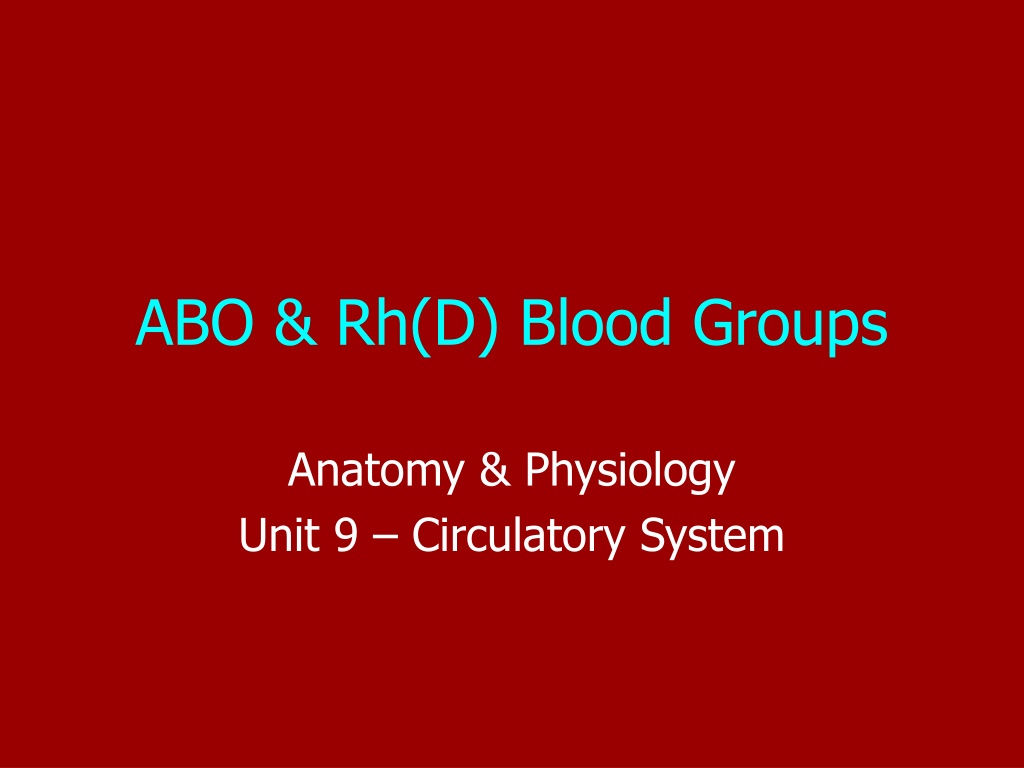 ABO & Rh(D) Blood Groups

Anatomy & Physiology
Unit 9 – Circulatory System